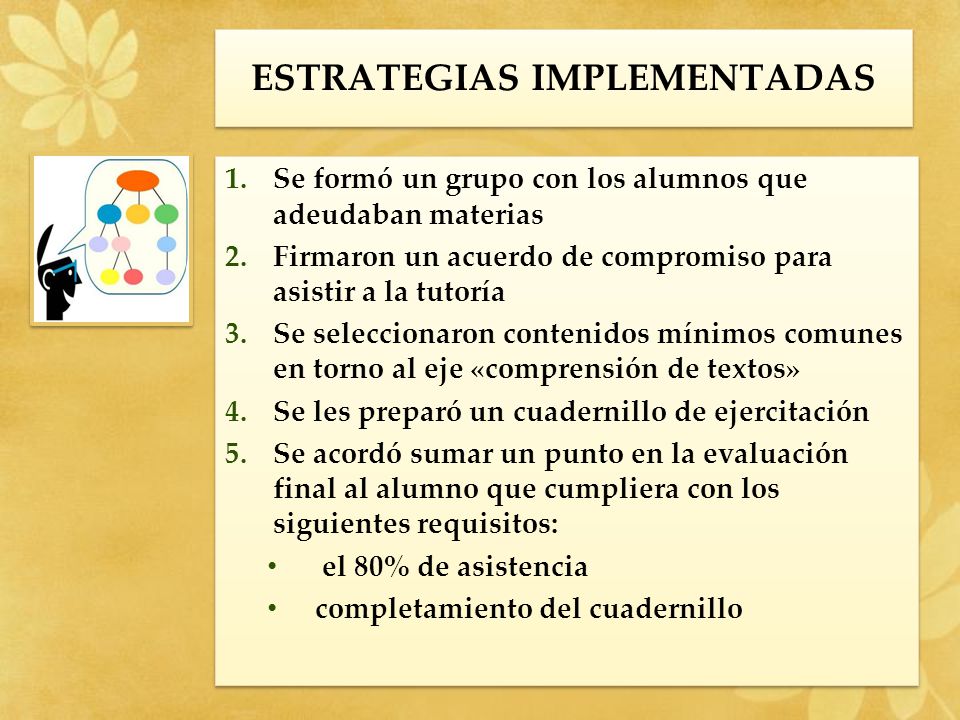 ESTRATEGIAS IMPLEMENTADAS

1. Se formó un grupo con los alumnos que adeudaban materias
2. Firmaron un acuerdo de compromiso para asistir a la tutoría
3. Se seleccionaron contenidos mínimos comunes en torno al eje «comprensión de textos»
4. Se les preparó un cuadernillo de ejercitación
5. Se acordó sumar un punto en la evaluación final al alumno que cumpliera con los siguientes requisitos:
 • el 80% de asistencia
 • completamiento del cuadernillo